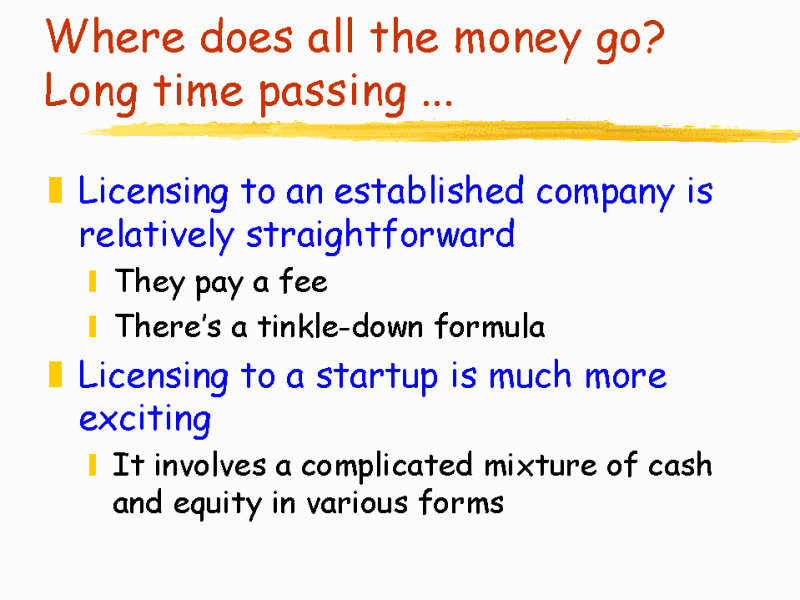 Where does all the money go? Long time passing ...

Licensing to an established company is relatively straightforward

They pay a fee

There's a tinkle-down formula

Licensing to a startup is much more exciting

It involves a complicated mixture of cash and equity in various forms